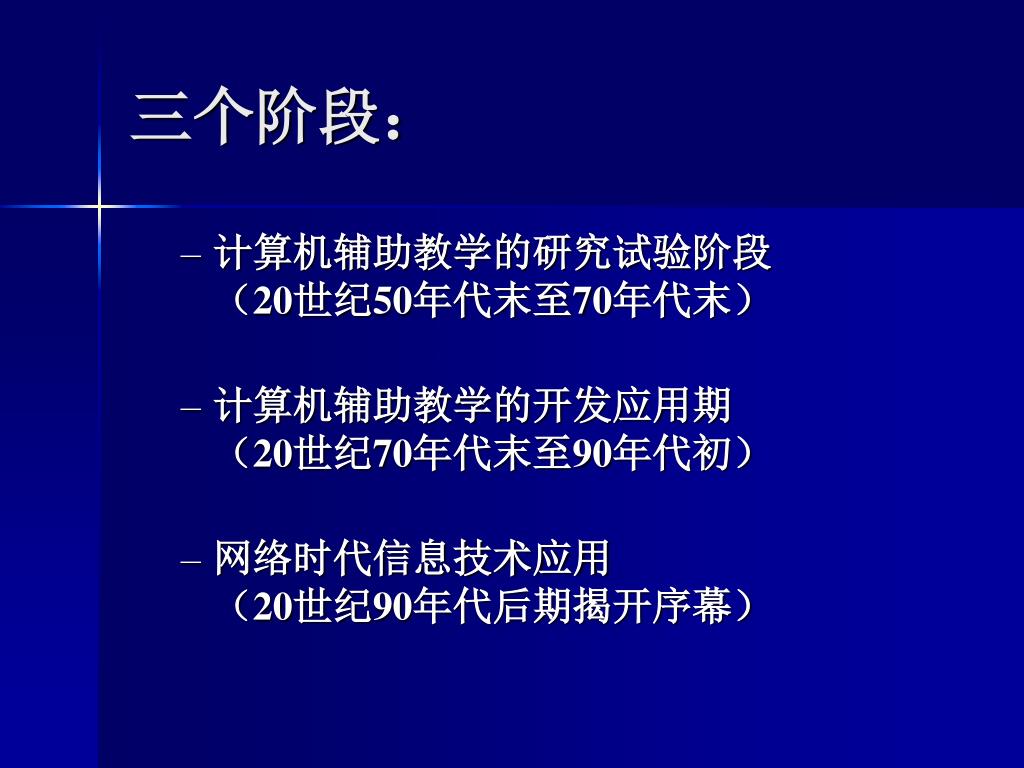 三个阶段：

– 计算机辅助教学的研究试验阶段（20世纪50年代末至70年代末）

– 计算机辅助教学的开发应用期（20世纪70年代末至90年代初）

– 网络时代信息技术应用（20世纪90年代后期揭开序幕）